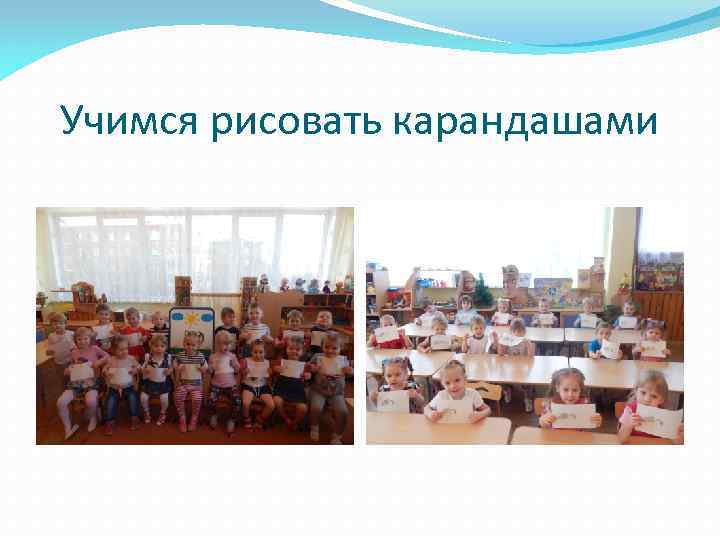 Учимся рисовать карандашами